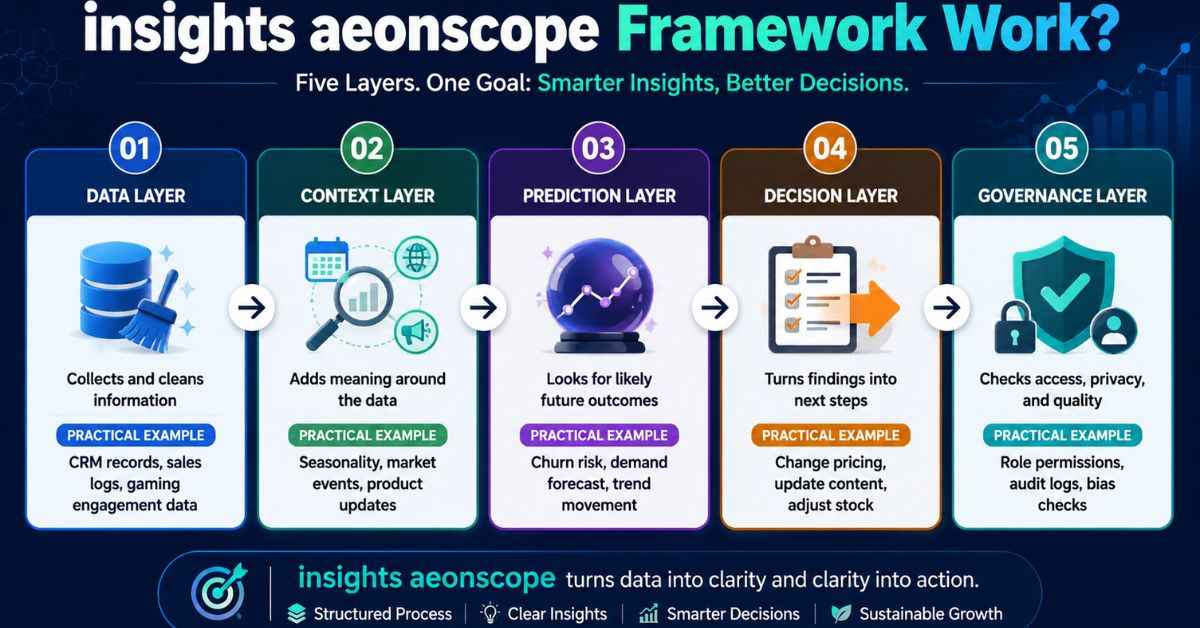 insights aeonscope Framework Work?

Five Layers. One Goal: Smarter Insights, Better Decisions.

01
DATA LAYER
Collects and cleans information
PRACTICAL EXAMPLE
CRM records, sales logs, gaming engagement data

02
CONTEXT LAYER
Adds meaning around the data
PRACTICAL EXAMPLE
Seasonality, market events, product updates

03
PREDICTION LAYER
Looks for likely future outcomes
PRACTICAL EXAMPLE
Churn risk, demand forecast, trend movement

04
DECISION LAYER
Turns findings into next steps
PRACTICAL EXAMPLE
Change pricing, update content, adjust stock

05
GOVERNANCE LAYER
Checks access, privacy, and quality
PRACTICAL EXAMPLE
Role permissions, audit logs, bias checks

insights aeonscope turns data into clarity and clarity into action.
Structured Process | Clear Insights | Smarter Decisions | Sustainable Growth